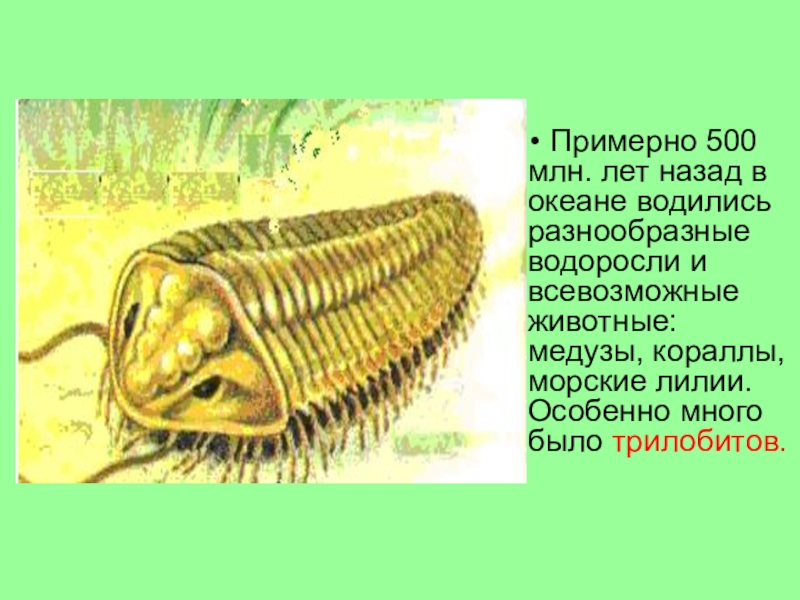 • Примерно 500 млн. лет назад в океане водились разнообразные водоросли и всевозможные животные: медузы, кораллы, морские лилии. Особенно много было трилобитов.